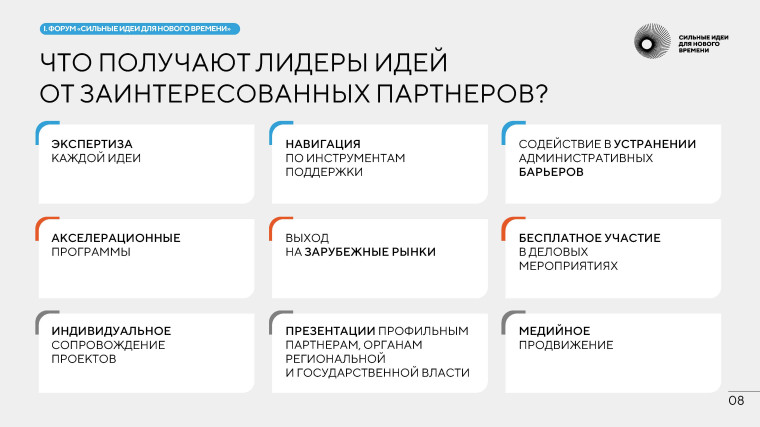 I. ФОРУМ «СИЛЬНЫЕ ИДЕИ ДЛЯ НОВОГО ВРЕМЕНИ»

СИЛЬНЫЕ ИДЕИ ДЛЯ НОВОГО ВРЕМЕНИ

ЧТО ПОЛУЧАЮТ ЛИДЕРЫ ИДЕЙ ОТ ЗАИНТЕРЕСОВАННЫХ ПАРТНЕРОВ?

ЭКСПЕРТИЗА КАЖДОЙ ИДЕИ

НАВИГАЦИЯ ПО ИНСТРУМЕНТАМ ПОДДЕРЖКИ

СОДЕЙСТВИЕ В УСТРАНЕНИИ АДМИНИСТРАТИВНЫХ БАРЬЕРОВ

АКСЕЛЕРАЦИОННЫЕ ПРОГРАММЫ

ВЫХОД НА ЗАРУБЕЖНЫЕ РЫНКИ

БЕСПЛАТНОЕ УЧАСТИЕ В ДЕЛОВЫХ МЕРОПРИЯТИЯХ

ИНДИВИДУАЛЬНОЕ СОПРОВОЖДЕНИЕ ПРОЕКТОВ

ПРЕЗЕНТАЦИИ ПРОФИЛЬНЫМ ПАРТНЕРАМ, ОРГАНАМ РЕГИОНАЛЬНОЙ И ГОСУДАРСТВЕННОЙ ВЛАСТИ

МЕДИЙНОЕ ПРОДВИЖЕНИЕ

08